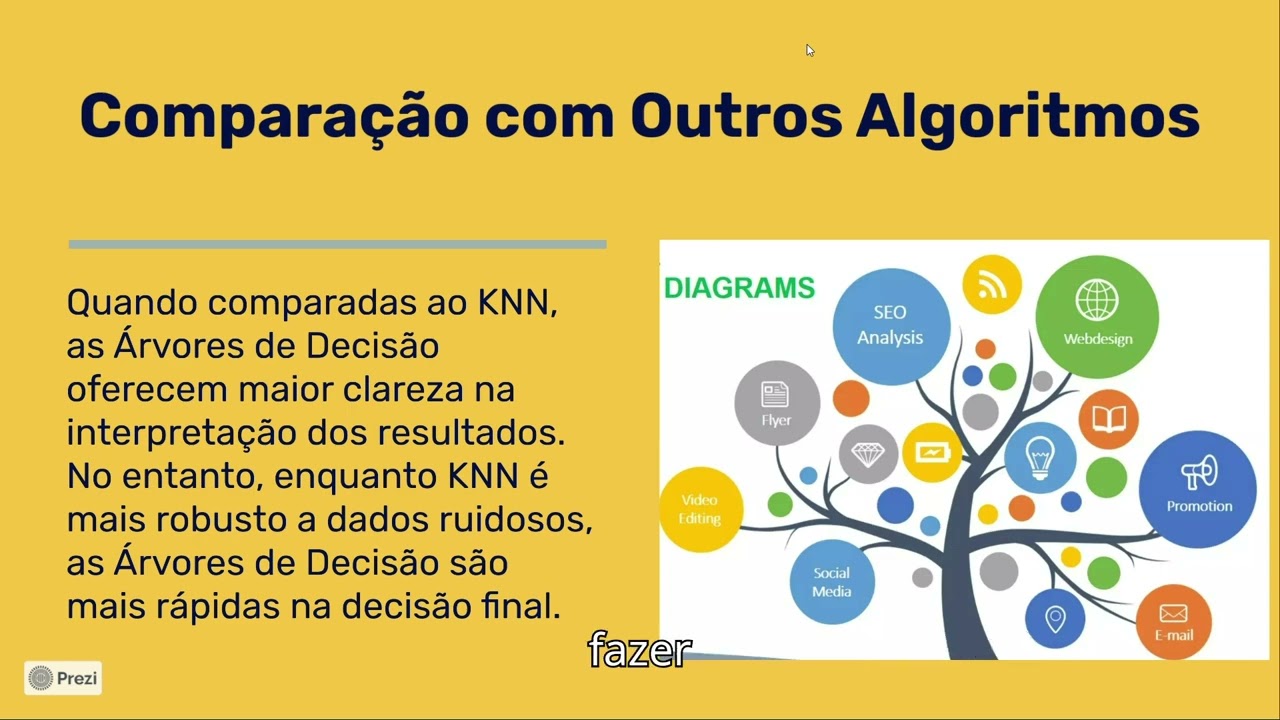 Comparação com Outros Algoritmos

Quando comparadas ao KNN, as Árvores de Decisão oferecem maior clareza na interpretação dos resultados. No entanto, enquanto KNN é mais robusto a dados ruidosos, as Árvores de Decisão são mais rápidas na decisão final.

DIAGRAMS
SEO Analysis
Webdesign
Flyer
Video Editing
Promotion
Social Media
E-mail

fazer

Prezi